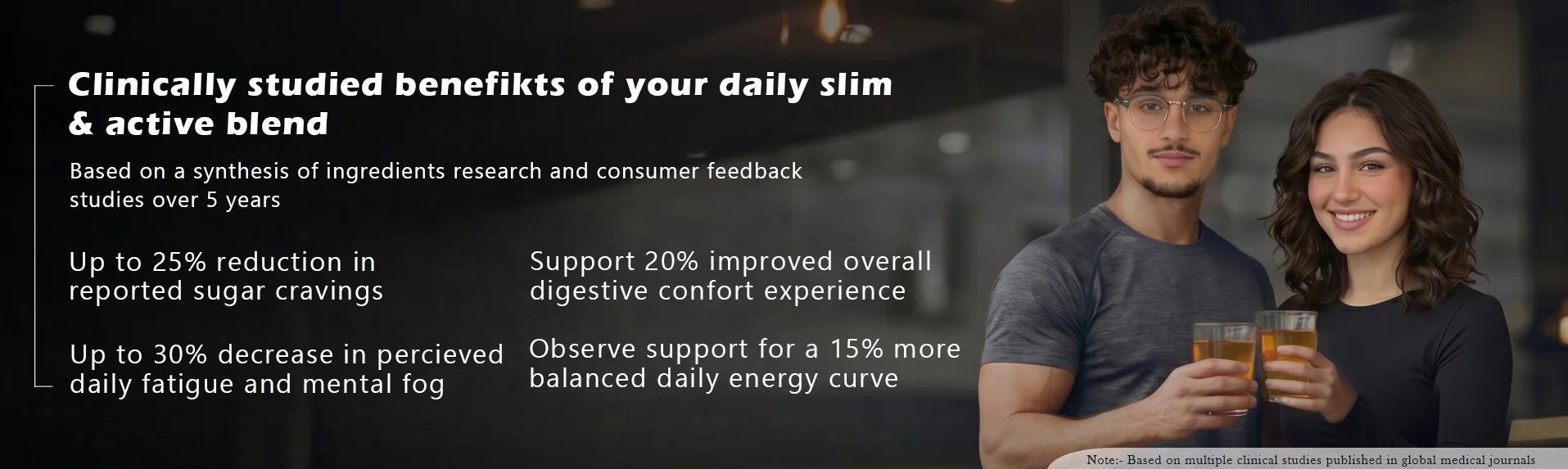 Clinically studied benefikts of your daily slim & active blend

Based on a synthesis of ingredients research and consumer feedback studies over 5 years

Up to 25% reduction in reported sugar cravings

Up to 30% decrease in percieved daily fatigue and mental fog

Support 20% improved overall digestive confort experience

Observe support for a 15% more balanced daily energy curve

Note:- Based on multiple clinical studies published in global medical journals